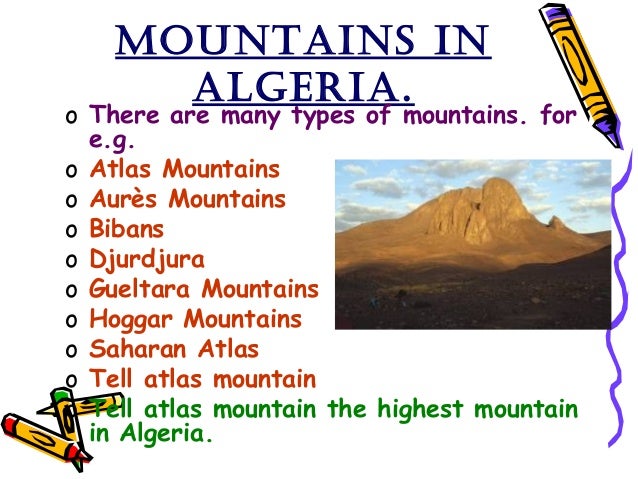 MOUNTAINS IN ALGERIA.

o There are many types of mountains. for e.g.
o Atlas Mountains
o Aurès Mountains
o Bibans
o Djurdjura
o Gueltara Mountains
o Hoggar Mountains
o Saharan Atlas
o Tell atlas mountain
Tell atlas mountain the highest mountain in Algeria.